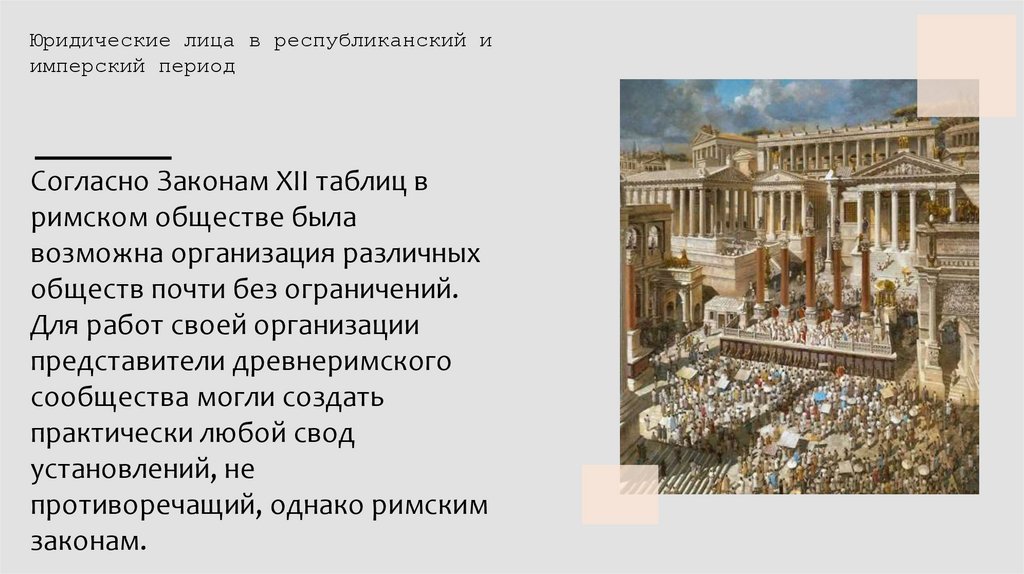 Юридические лица в республиканский и имперский период

Согласно Законам XII таблиц в римском обществе была возможна организация различных обществ почти без ограничений. Для работ своей организации представители древнеримского сообщества могли создать практически любой свод установлений, не противоречащий, однако римским законам.